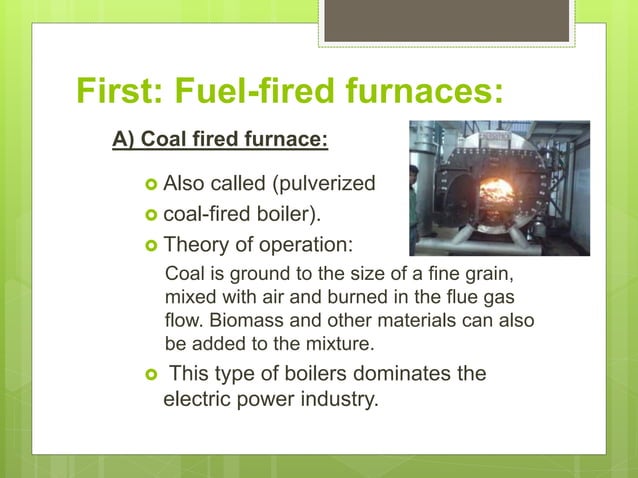 First: Fuel-fired furnaces:

A) Coal fired furnace:

Also called (pulverized

coal-fired boiler).

Theory of operation:

Coal is ground to the size of a fine grain, mixed with air and burned in the flue gas flow. Biomass and other materials can also be added to the mixture.

This type of boilers dominates the electric power industry.